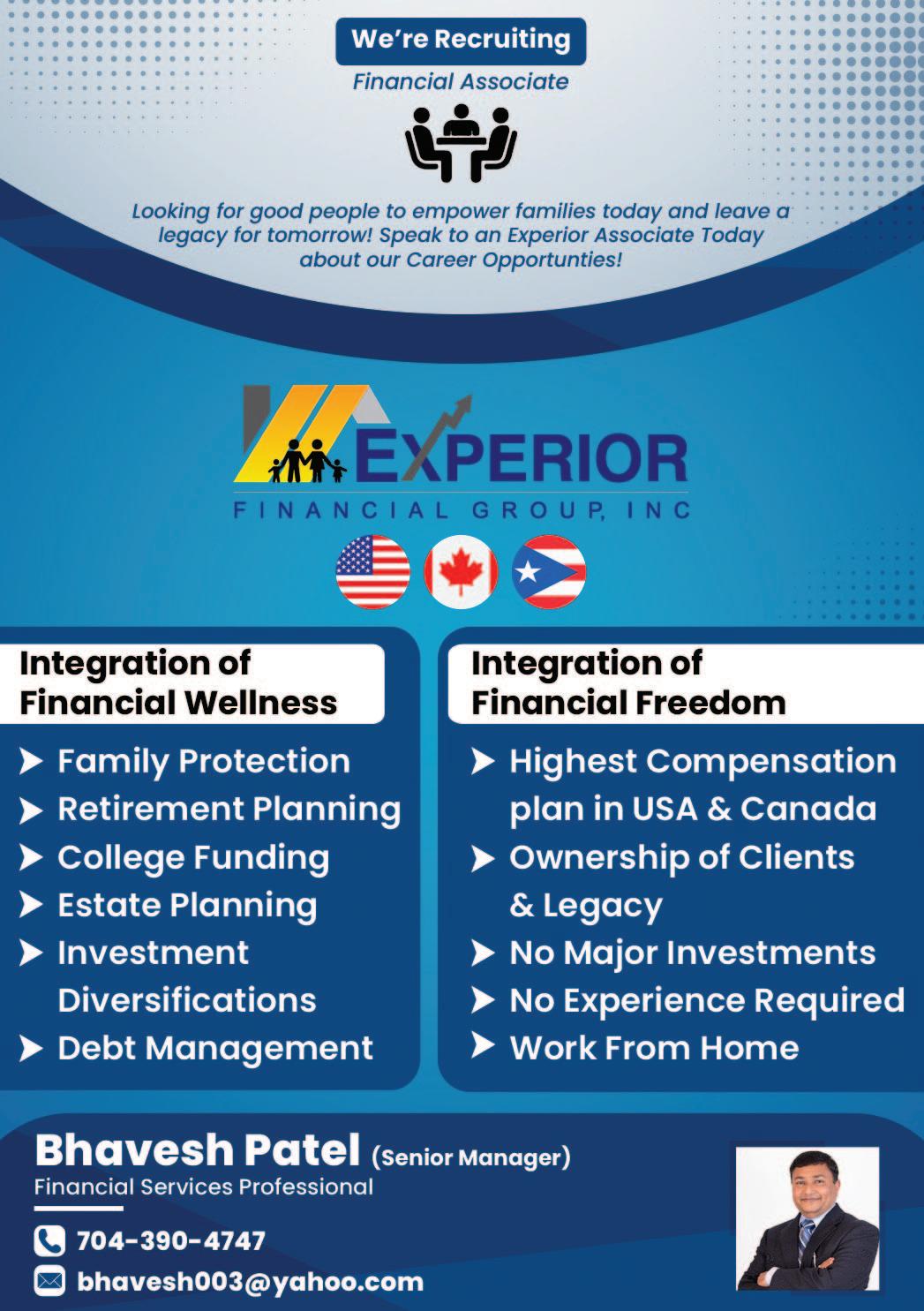 We're Recruiting

Financial Associate

Looking for good people to empower families today and leave a legacy for tomorrow! Speak to an Experior Associate Today about our Career Opportunties!

EXPERIOR
FINANCIAL GROUP, INC

Integration of Financial Wellness

Family Protection
Retirement Planning
College Funding
Estate Planning
Investment Diversifications
Debt Management

Integration of Financial Freedom

Highest Compensation plan in USA & Canada
Ownership of Clients & Legacy
No Major Investments
No Experience Required
Work From Home

Bhavesh Patel (Senior Manager)
Financial Services Professional

704-390-4747
bhavesh003@yahoo.com